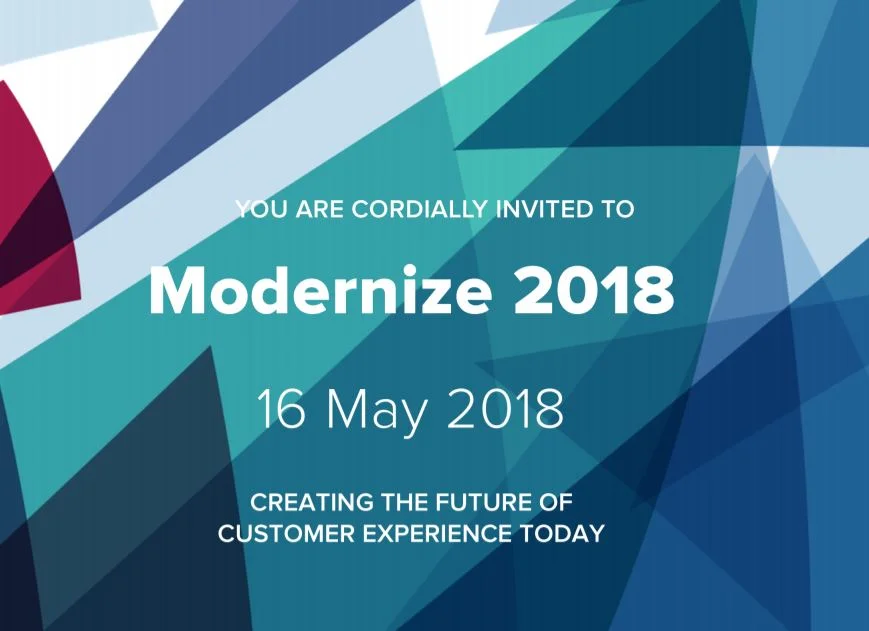 YOU ARE CORDIALLY INVITED TO

Modernize 2018

16 May 2018

CREATING THE FUTURE OF CUSTOMER EXPERIENCE TODAY